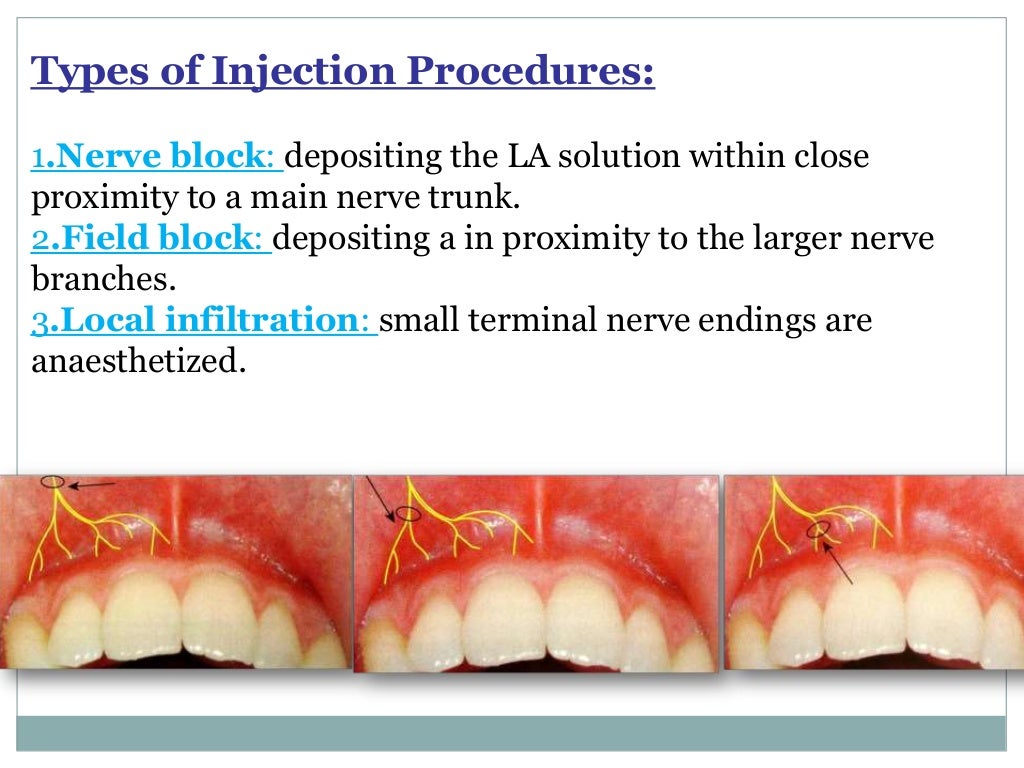 Types of Injection Procedures:

1.Nerve block: depositing the LA solution within close proximity to a main nerve trunk.
2.Field block: depositing a in proximity to the larger nerve branches.
3.Local infiltration: small terminal nerve endings are anaesthetized.